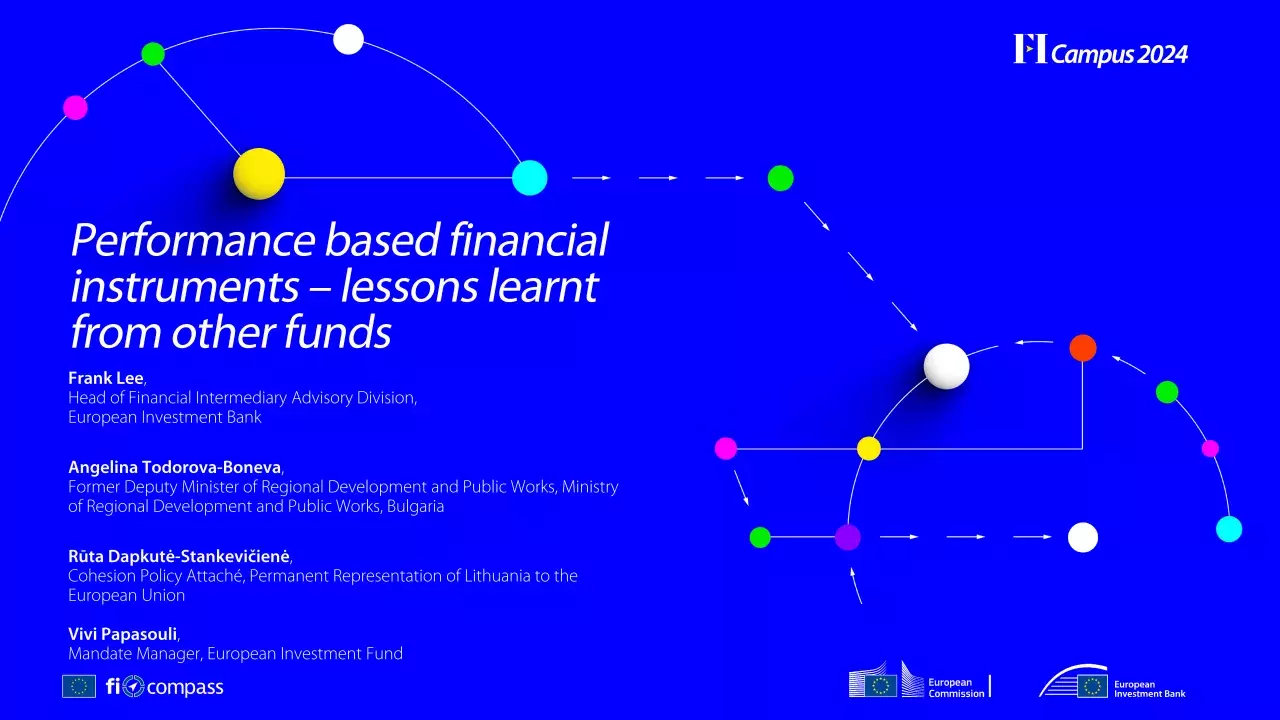 FI Campus 2024

Performance based financial instruments – lessons learnt from other funds

Frank Lee,
Head of Financial Intermediary Advisory Division, European Investment Bank

Angelina Todorova-Boneva,
Former Deputy Minister of Regional Development and Public Works, Ministry of Regional Development and Public Works, Bulgaria

Rūta Dapkutė-Stankevičienė,
Cohesion Policy Attaché, Permanent Representation of Lithuania to the European Union

Vivi Papasouli,
Mandate Manager, European Investment Fund

fi compass

European Commission

European Investment Bank